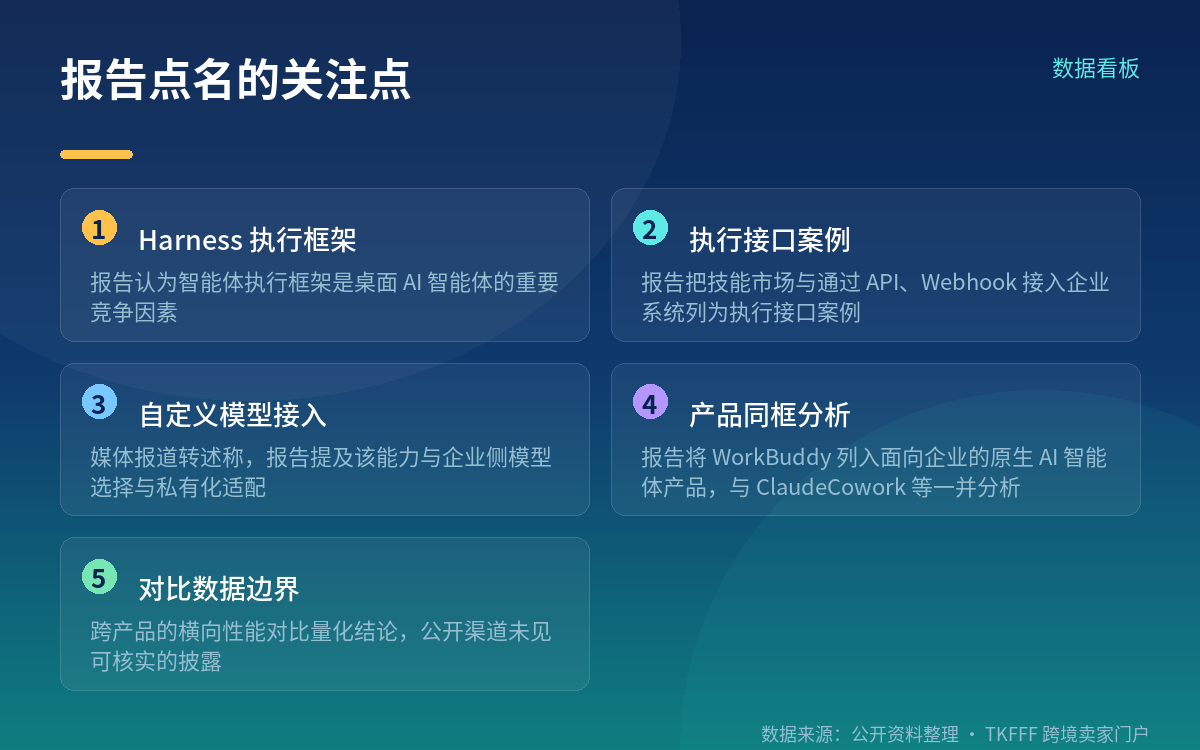 报告点名的关注点

数据看板

1 Harness 执行框架
报告认为智能体执行框架是桌面 AI 智能体的重要竞争因素

2 执行接口案例
报告把技能市场与通过 API、Webhook 接入企业系统列为执行接口案例

3 自定义模型接入
媒体报道转述称，报告提及该能力与企业侧模型选择与私有化适配

4 产品同框分析
报告将 WorkBuddy 列入面向企业的原生 AI 智能体产品，与 ClaudeCowork 等一并分析

5 对比数据边界
跨产品的横向性能对比量化结论，公开渠道未见可核实的披露

数据来源：公开资料整理 · TKFFF 跨境卖家门户